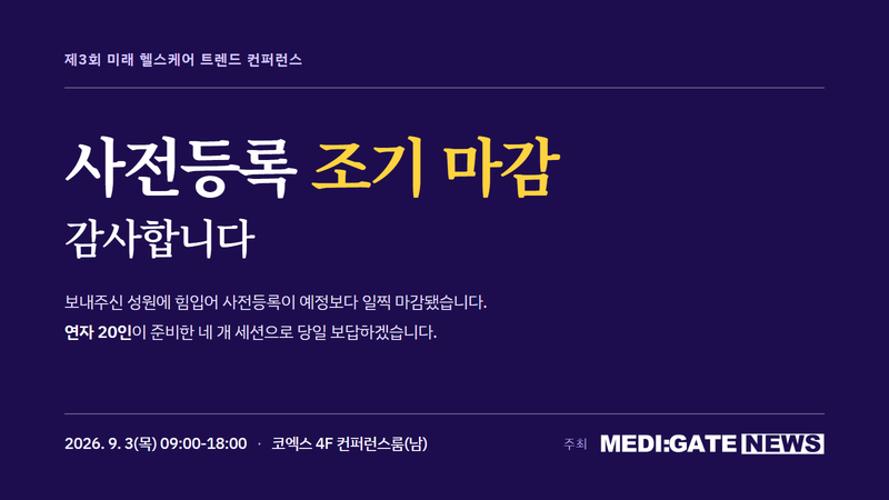 제3회 미래 헬스케어 트렌드 컨퍼런스

사전등록 조기 마감
감사합니다

보내주신 성원에 힘입어 사전등록이 예정보다 일찍 마감됐습니다.
연자 20인이 준비한 네 개 세션으로 당일 보답하겠습니다.

2026. 9. 3(목) 09:00-18:00 · 코엑스 4F 컨퍼런스룸(남)

주최 MEDI:GATE NEWS